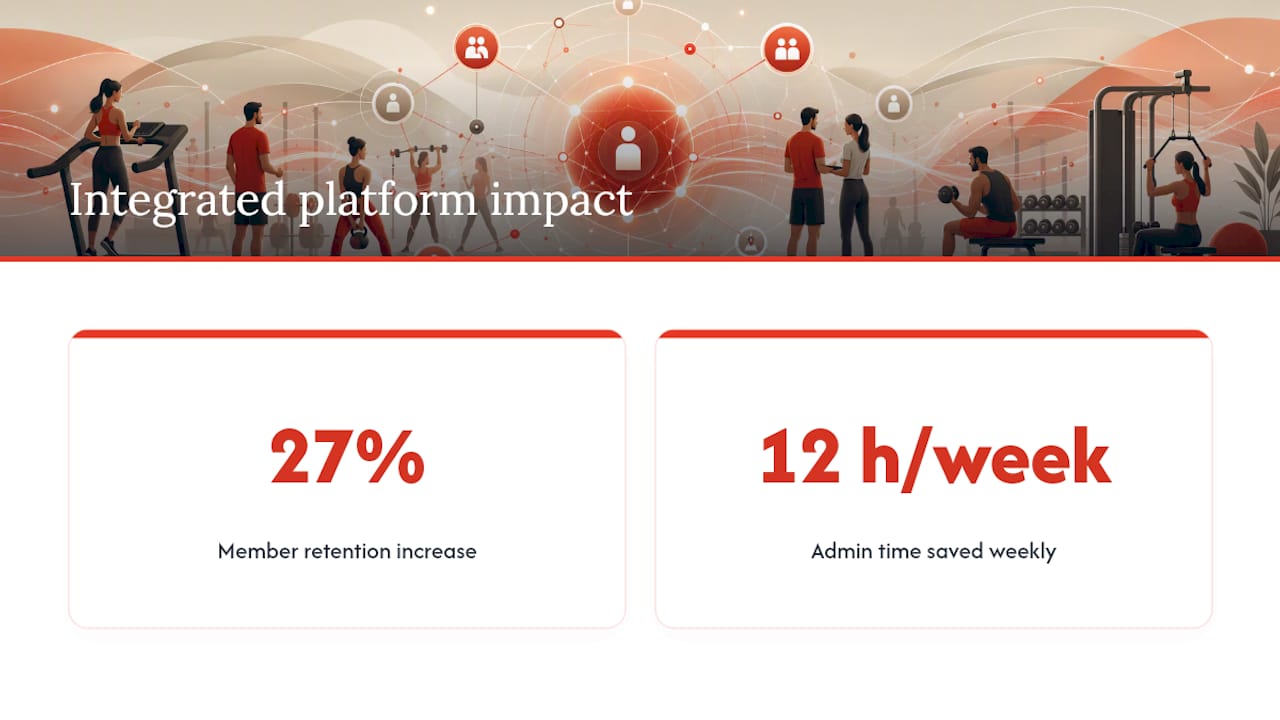 Integrated platform impact

27%

Member retention increase

12 h/week

Admin time saved weekly